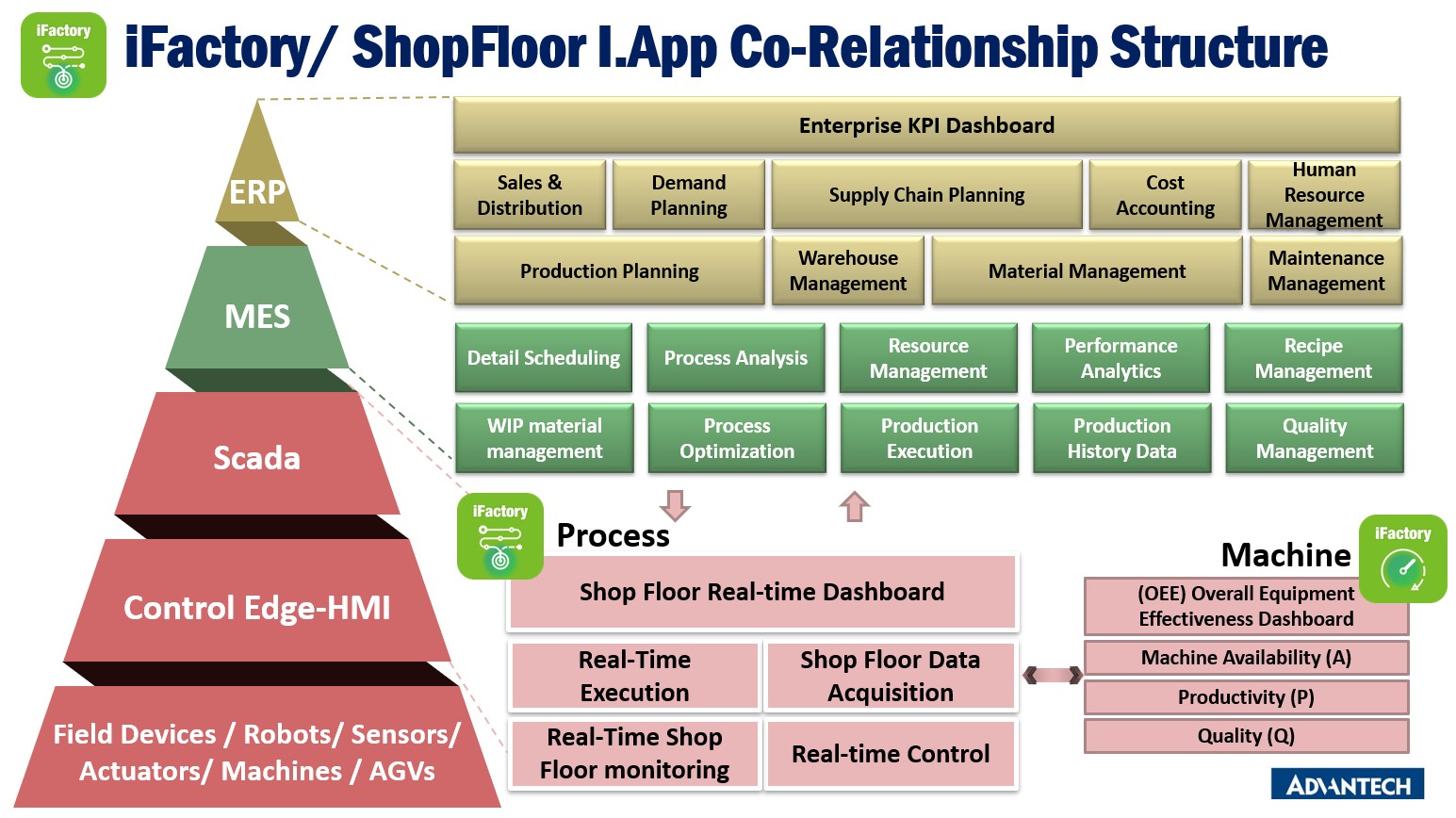 iFactory

iFactory/ ShopFloor I.App Co-Relationship Structure

ERP

MES

Scada

Control Edge-HMI

Field Devices / Robots/ Sensors/ Actuators/ Machines / AGVs

Enterprise KPI Dashboard

Sales & Distribution

Demand Planning

Supply Chain Planning

Cost Accounting

Human Resource Management

Production Planning

Warehouse Management

Material Management

Maintenance Management

Detail Scheduling

Process Analysis

Resource Management

Performance Analytics

Recipe Management

WIP material management

Process Optimization

Production Execution

Production History Data

Quality Management

iFactory

Process

Shop Floor Real-time Dashboard

Real-Time Execution

Shop Floor Data Acquisition

Real-Time Shop Floor monitoring

Real-time Control

Machine

iFactory

(OEE) Overall Equipment Effectiveness Dashboard

Machine Availability (A)

Productivity (P)

Quality (Q)

ADVANTECH